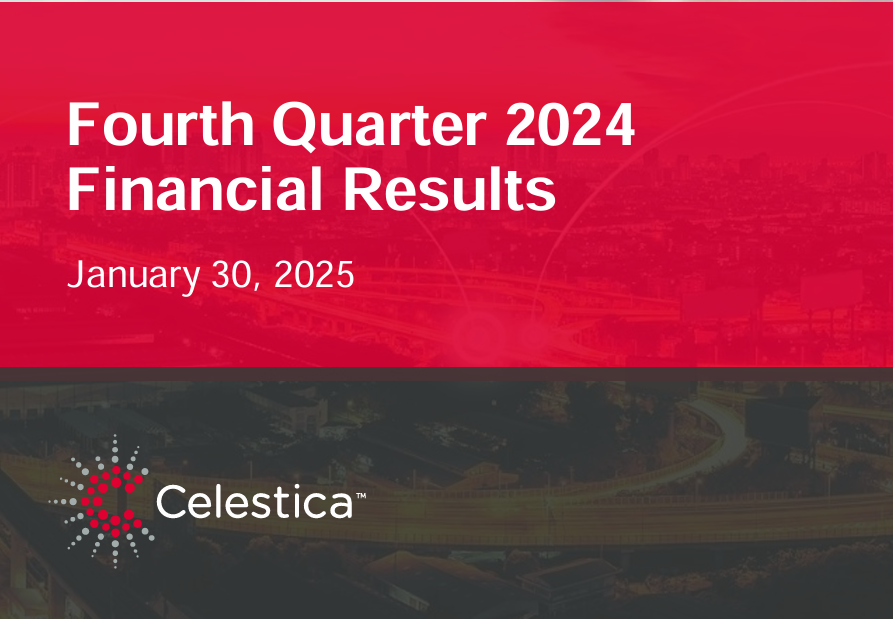 Fourth Quarter 2024
Financial Results

January 30, 2025

Celestica™